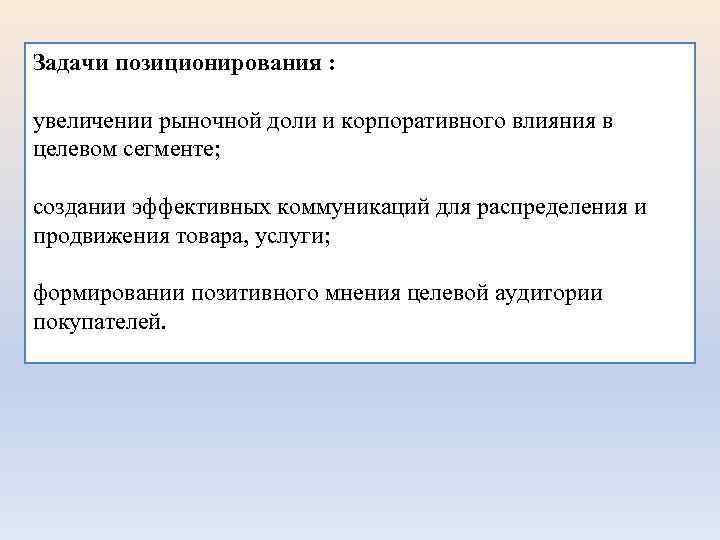 Задачи позиционирования :

увеличении рыночной доли и корпоративного влияния в целевом сегменте;

создании эффективных коммуникаций для распределения и продвижения товара, услуги;

формировании позитивного мнения целевой аудитории покупателей.